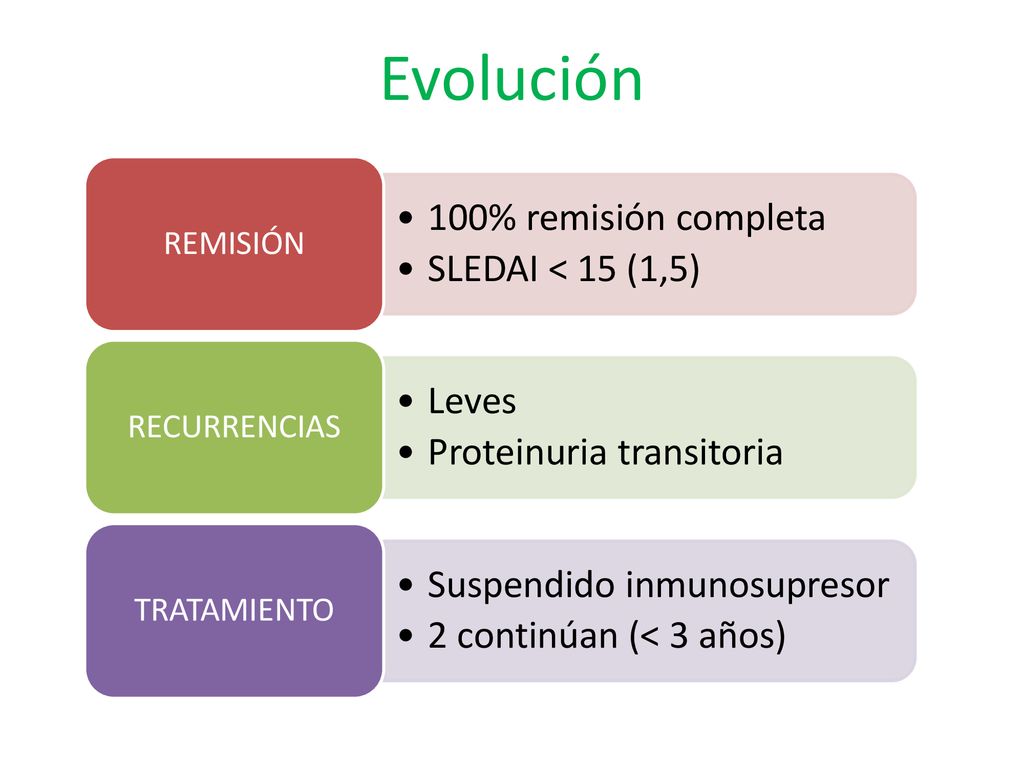 Evolución

REMISIÓN

• 100% remisión completa
• SLEDAI < 15 (1,5)

RECURRENCIAS

• Leves
• Proteinuria transitoria

TRATAMIENTO

• Suspendido inmunosupresor
• 2 continúan (< 3 años)